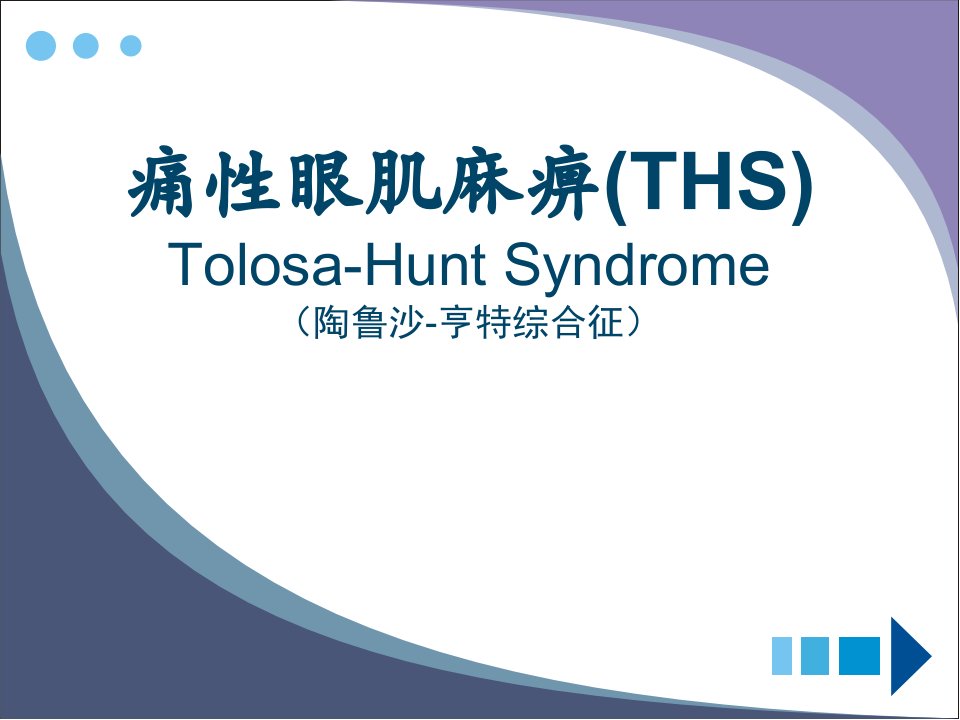 痛性眼肌麻痹(THS)
Tolosa-Hunt Syndrome
（陶鲁沙-亨特综合征）